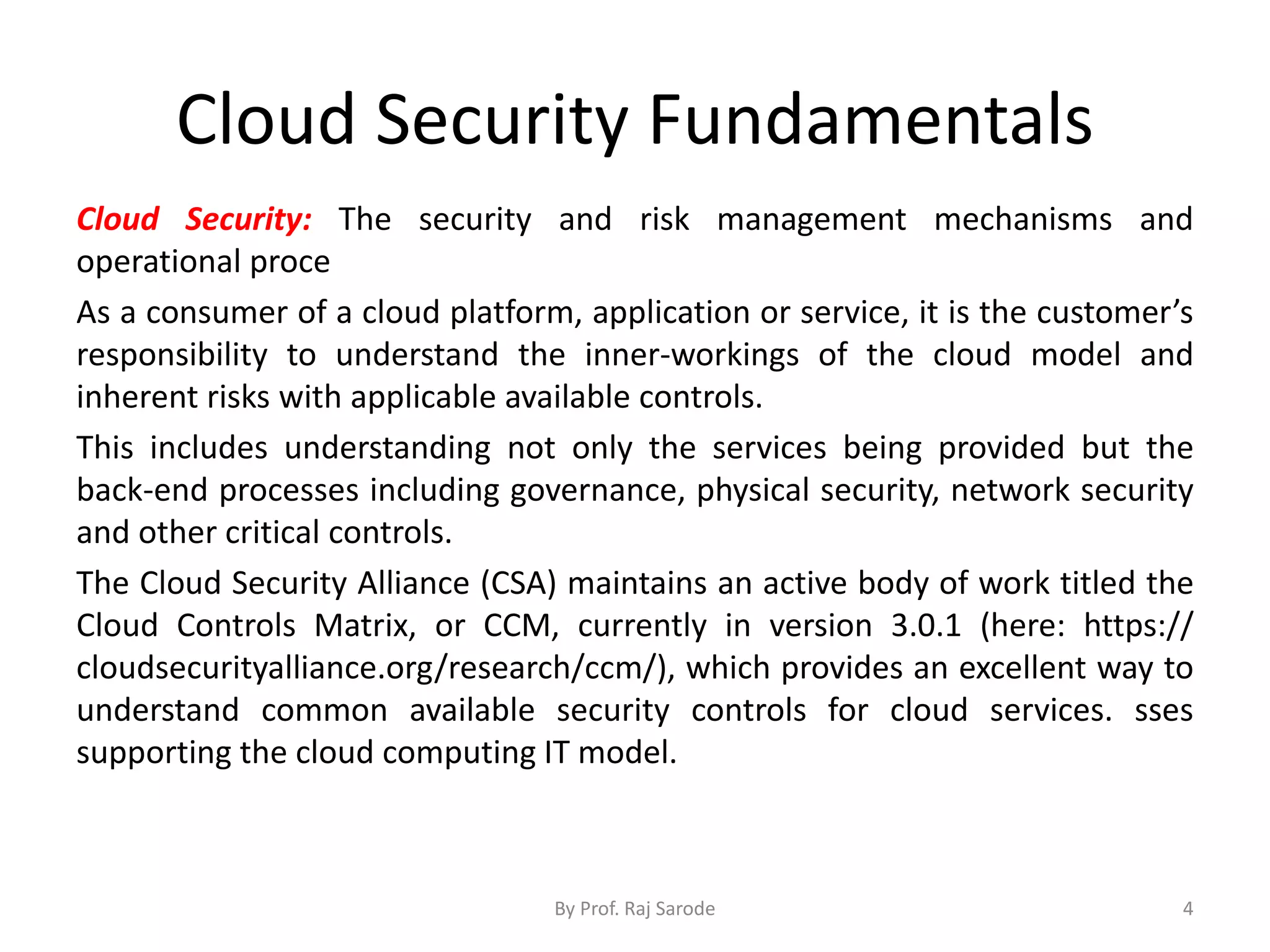 Cloud Security Fundamentals

Cloud Security: The security and risk management mechanisms and operational proce

As a consumer of a cloud platform, application or service, it is the customer's responsibility to understand the inner-workings of the cloud model and inherent risks with applicable available controls.

This includes understanding not only the services being provided but the back-end processes including governance, physical security, network security and other critical controls.

The Cloud Security Alliance (CSA) maintains an active body of work titled the Cloud Controls Matrix, or CCM, currently in version 3.0.1 (here: https://cloudsecurityalliance.org/research/ccm/), which provides an excellent way to understand common available security controls for cloud services. sses supporting the cloud computing IT model.

By Prof. Raj Sarode

4